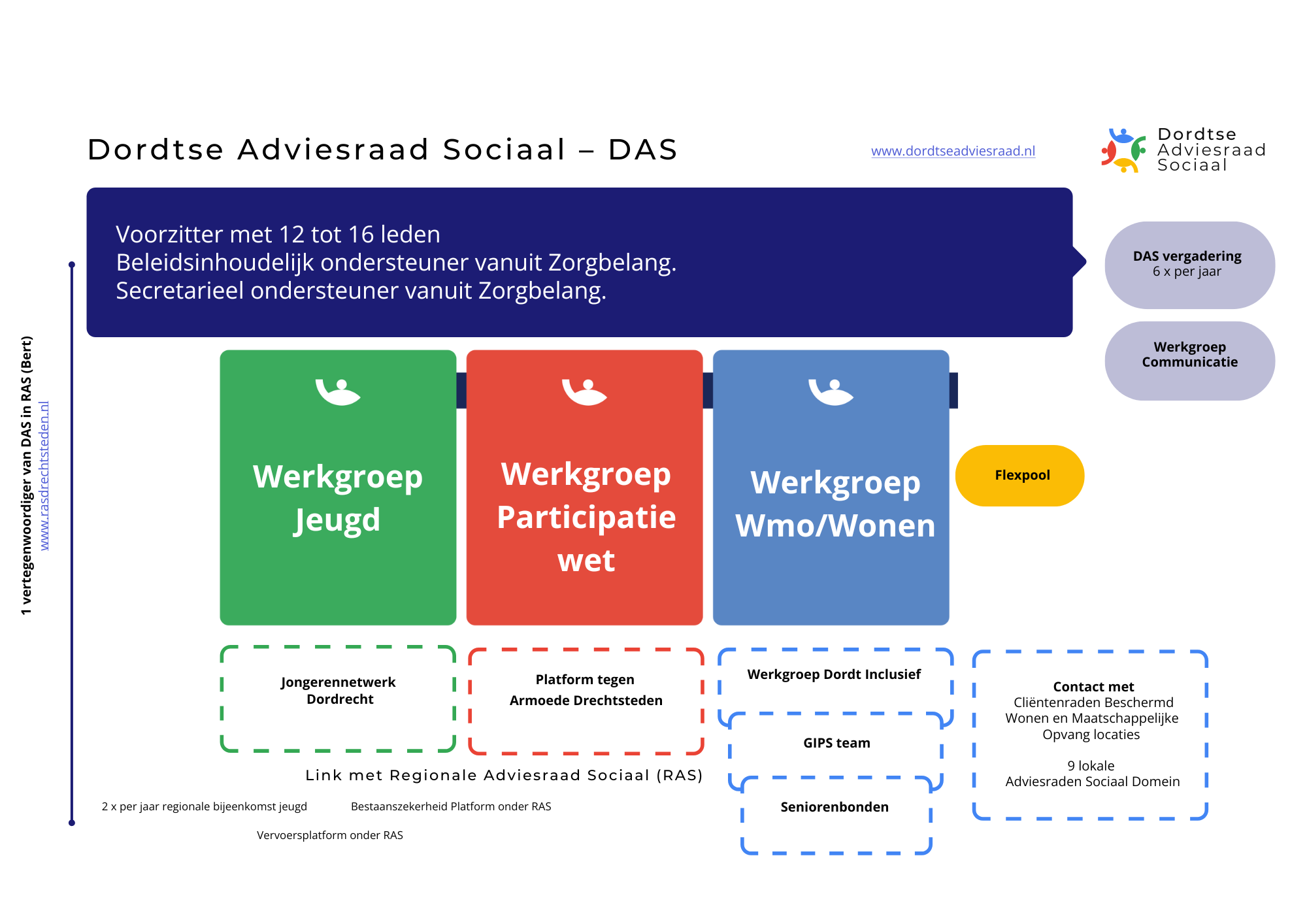 Dordtse Adviesraad Sociaal – DAS

www.dordtseadviesraad.nl

Dordtse Adviesraad Sociaal

Voorzitter met 12 tot 16 leden
Beleidsinhoudelijk ondersteuner vanuit Zorgbelang.
Secretarieel ondersteuner vanuit Zorgbelang.

DAS vergadering
6 x per jaar

Werkgroep Communicatie

1 vertegenwoordiger van DAS in RAS (Bert)
www.rasdrechtsteden.nl

Werkgroep Jeugd

Werkgroep Participatie wet

Werkgroep Wmo/Wonen

Flexpool

Jongerennetwerk Dordrecht

Platform tegen Armoede Drechtsteden

Werkgroep Dordt Inclusief

GIPS team

Seniorenbonden

Contact met
Cliëntenraden Beschermd Wonen en Maatschappelijke Opvang locaties

9 lokale
Adviesraden Sociaal Domein

Link met Regionale Adviesraad Sociaal (RAS)

2 x per jaar regionale bijeenkomst jeugd

Bestaanszekerheid Platform onder RAS

Vervoersplatform onder RAS